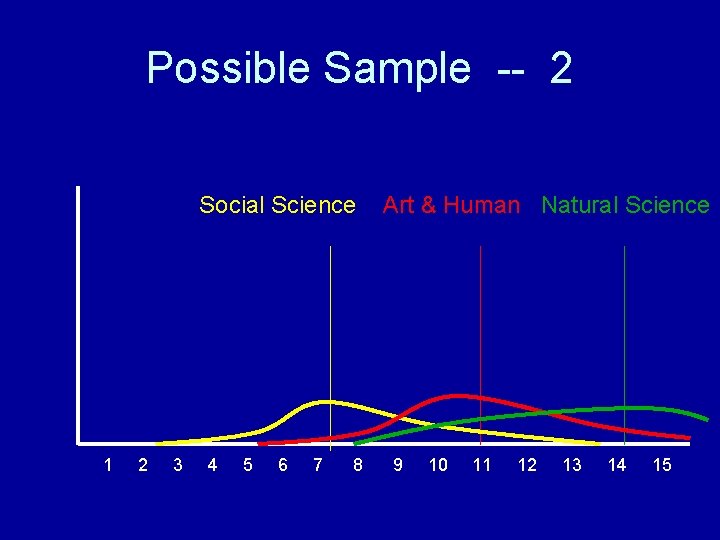 Possible Sample -- 2

Social Science Art & Human Natural Science

1 2 3 4 5 6 7 8 9 10 11 12 13 14 15